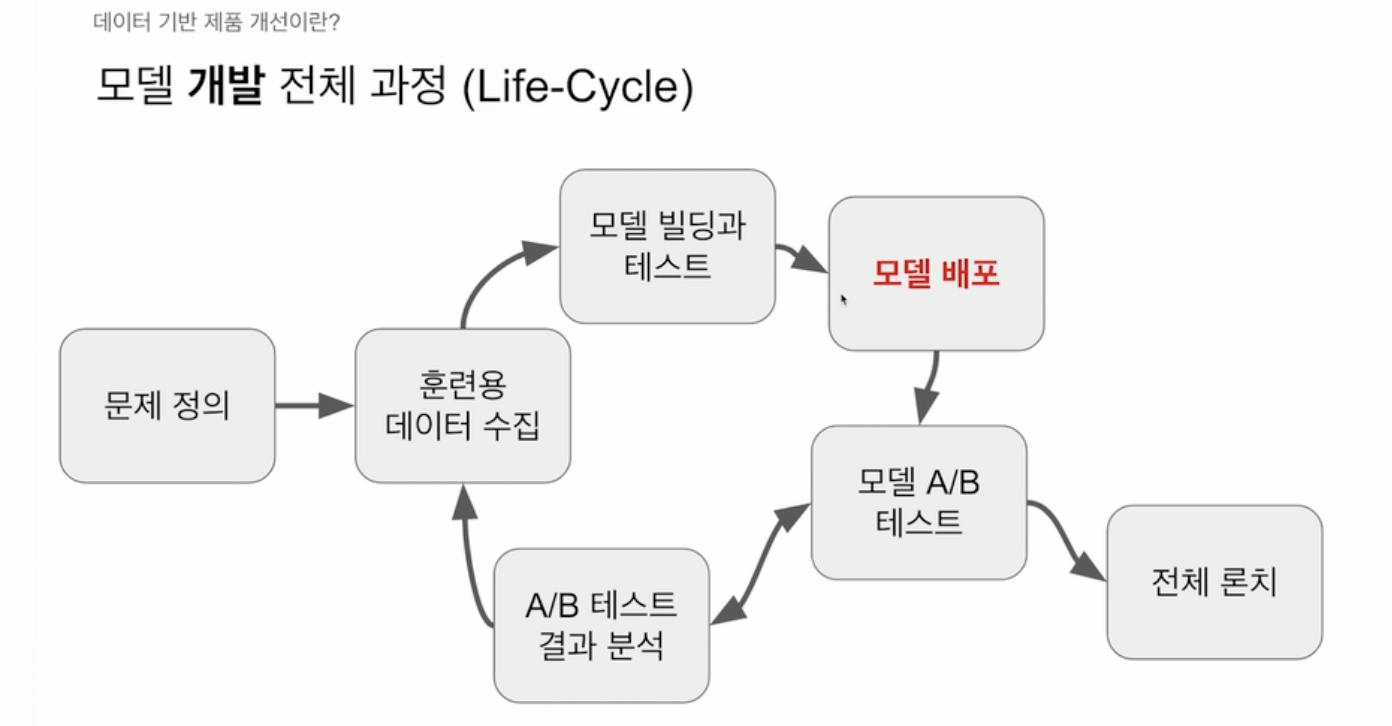 데이터 기반 제품 개선이란?

모델 개발 전체 과정 (Life-Cycle)

문제 정의

훈련용 데이터 수집

모델 빌딩과 테스트

모델 배포

모델 A/B 테스트

A/B 테스트 결과 분석

전체 론치